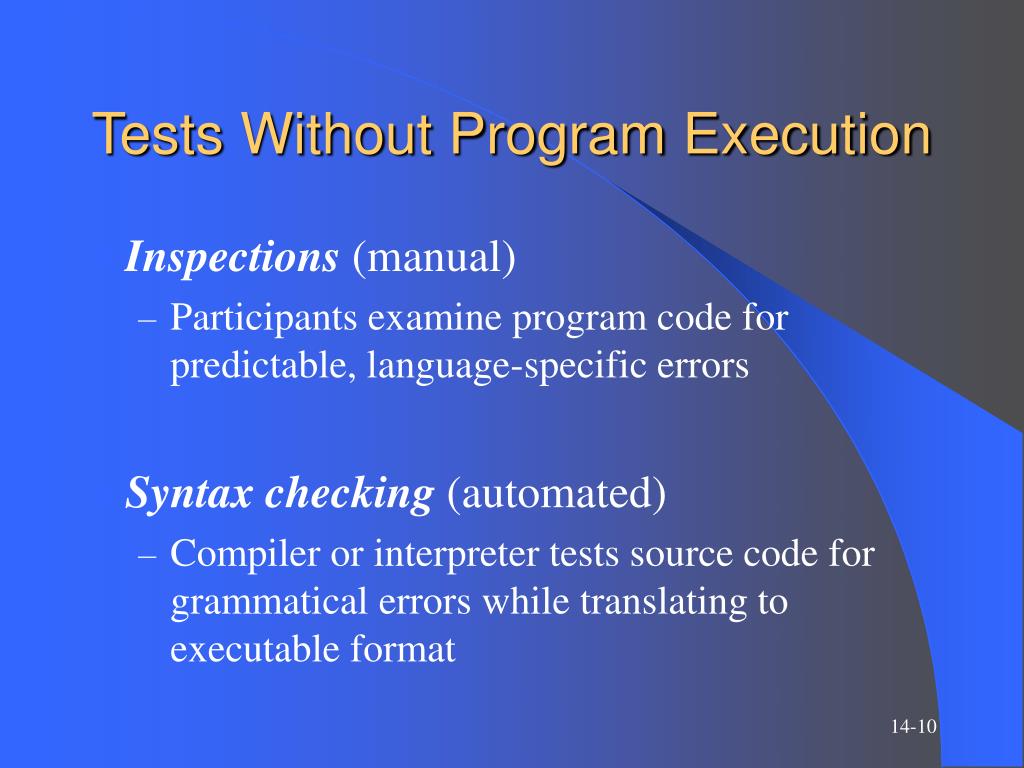 Tests Without Program Execution

Inspections (manual)

– Participants examine program code for predictable, language-specific errors

Syntax checking (automated)

– Compiler or interpreter tests source code for grammatical errors while translating to executable format

14-10